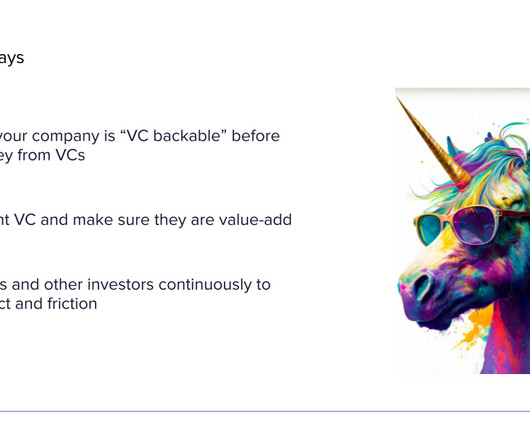 ays

your company is “VC backable” before ey from VCs

nt VC and make sure they are value-add

s and other investors continuously to ct and friction